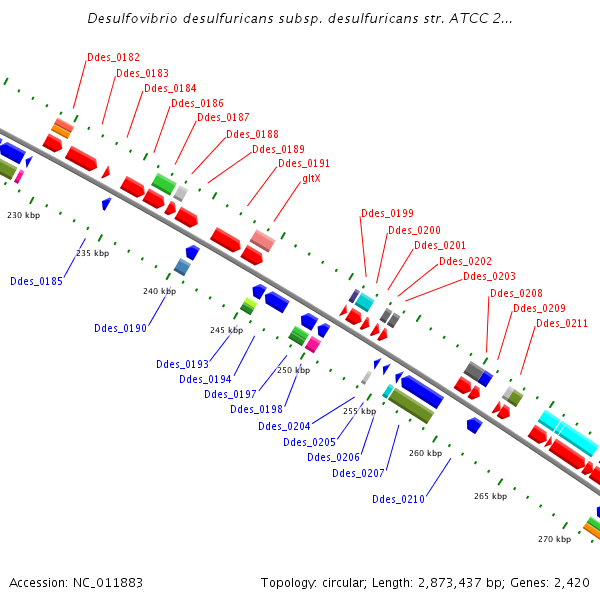 Desulfovibrio desulfuricans subsp. desulfuricans str. ATCC 2...

Ddes_0182
Ddes_0183
Ddes_0184
Ddes_0186
Ddes_0187
Ddes_0188
Ddes_0189
Ddes_0191
gltX
Ddes_0199
Ddes_0200
Ddes_0201
Ddes_0202
Ddes_0203
Ddes_0208
Ddes_0209
Ddes_0211

230 kbp
235 kbp
240 kbp
245 kbp
250 kbp
255 kbp
260 kbp
265 kbp
270 kbp

Ddes_0185
Ddes_0190
Ddes_0193
Ddes_0194
Ddes_0197
Ddes_0198
Ddes_0204
Ddes_0205
Ddes_0206
Ddes_0207
Ddes_0210

Accession: NC_011883

Topology: circular; Length: 2,873,437 bp; Genes: 2,420